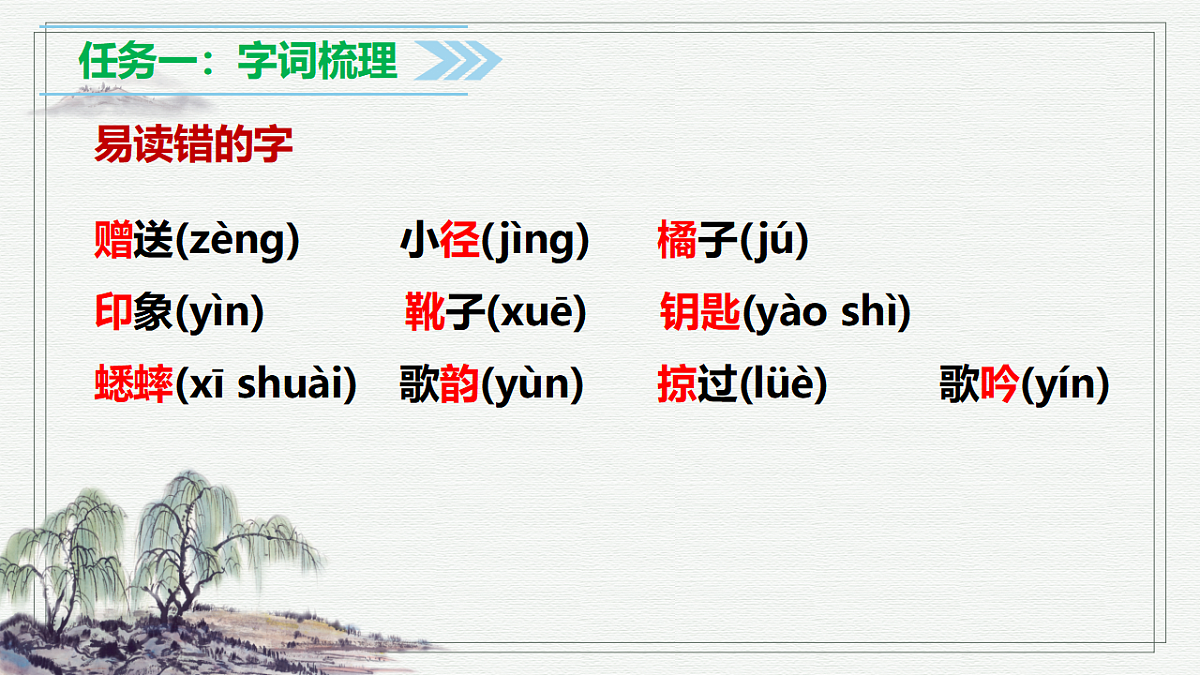 任务一：字词梳理

易读错的字

赠送(zèng) 小径(jìng) 橘子(jú)

印象(yìn) 靴子(xuē) 钥匙(yào shì)

蟋蟀(xī shuài) 歌韵(yùn) 掠过(lüè) 歌吟(yín)